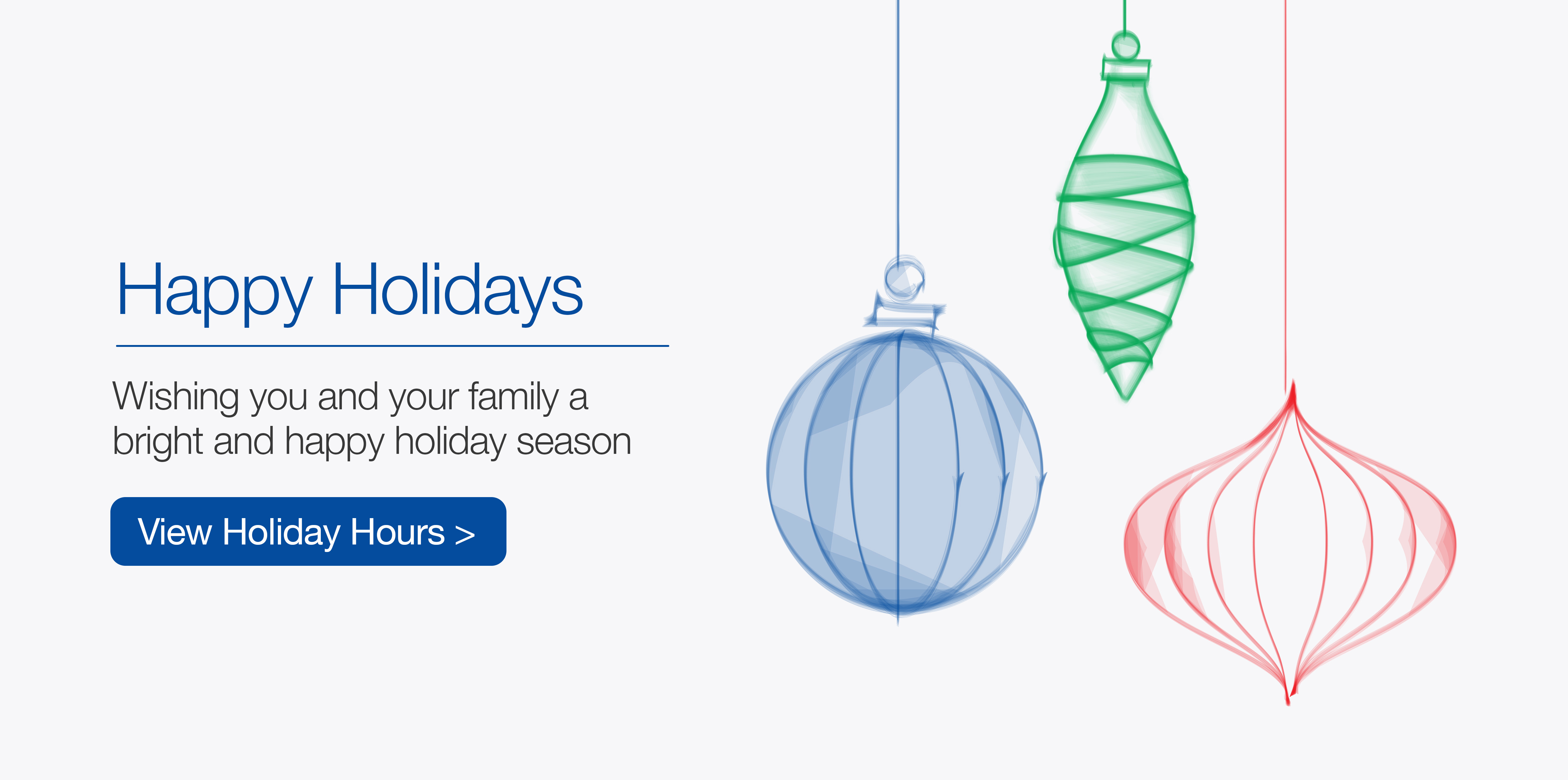 Happy Holidays

Wishing you and your family a bright and happy holiday season

View Holiday Hours >